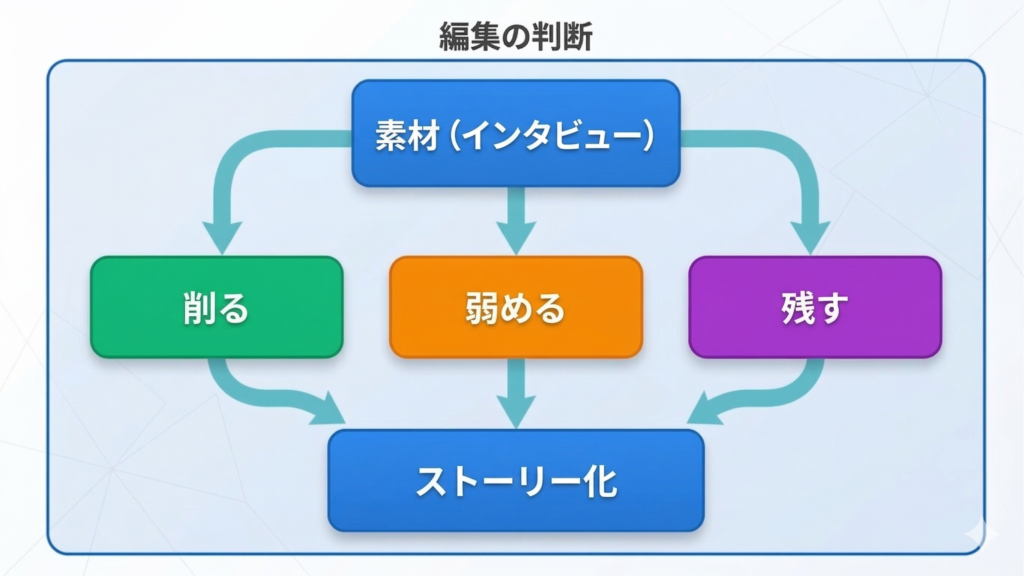 編集の判断

素材（インタビュー）

削る

弱める

残す

ストーリー化